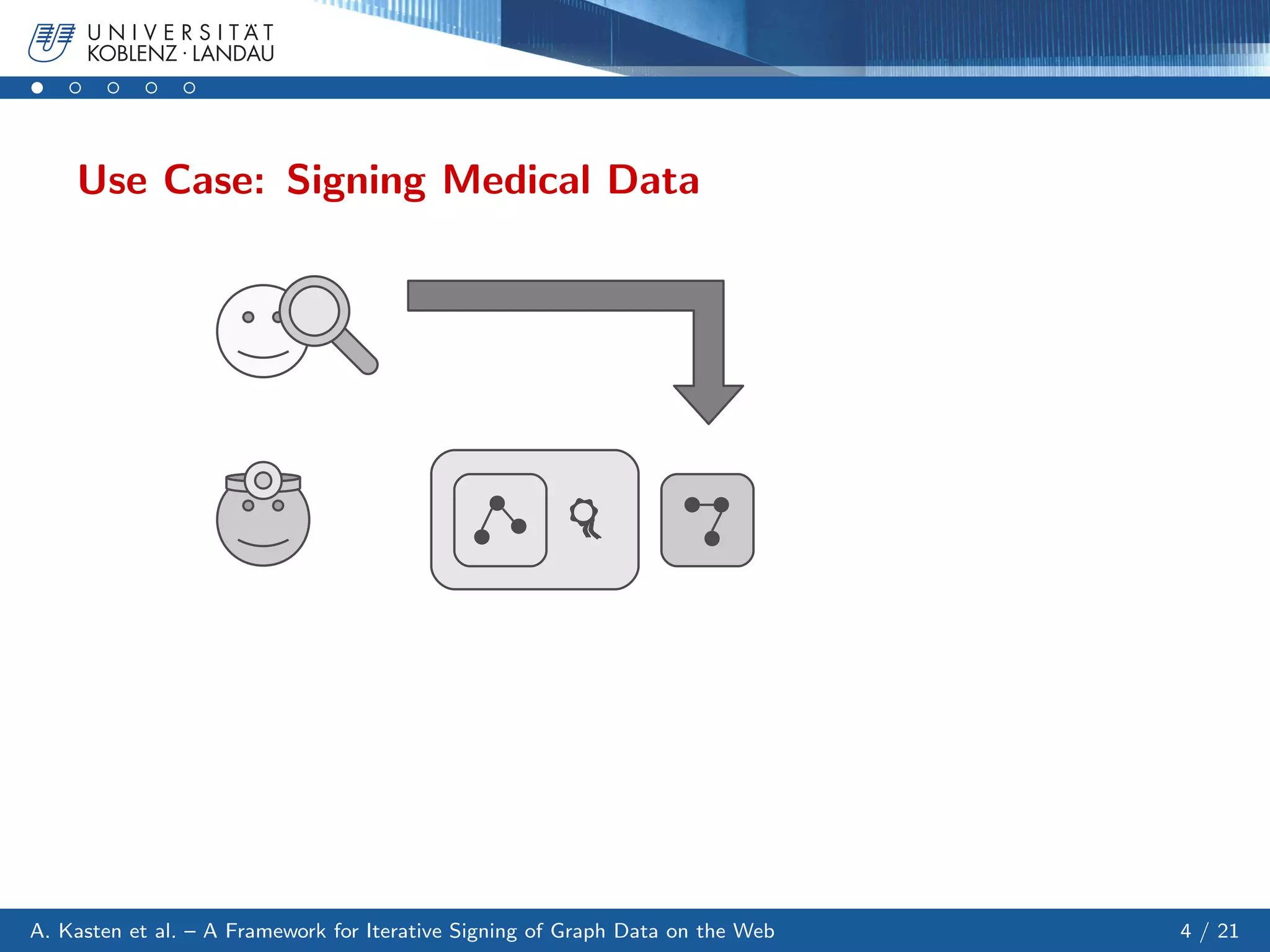 UNIVERSITÄT
KOBLENZ · LANDAU

Use Case: Signing Medical Data

A. Kasten et al. – A Framework for Iterative Signing of Graph Data on the Web

4 / 21